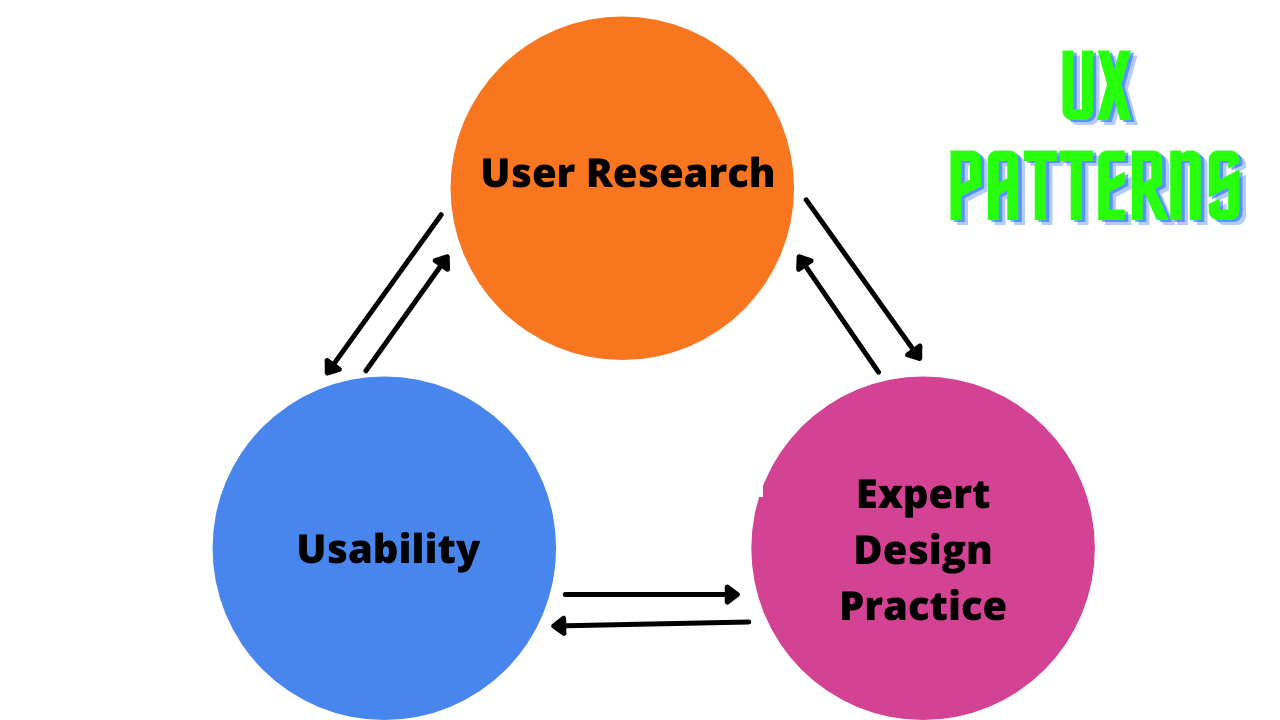 UX PATTERNS

User Research

Usability

Expert Design Practice